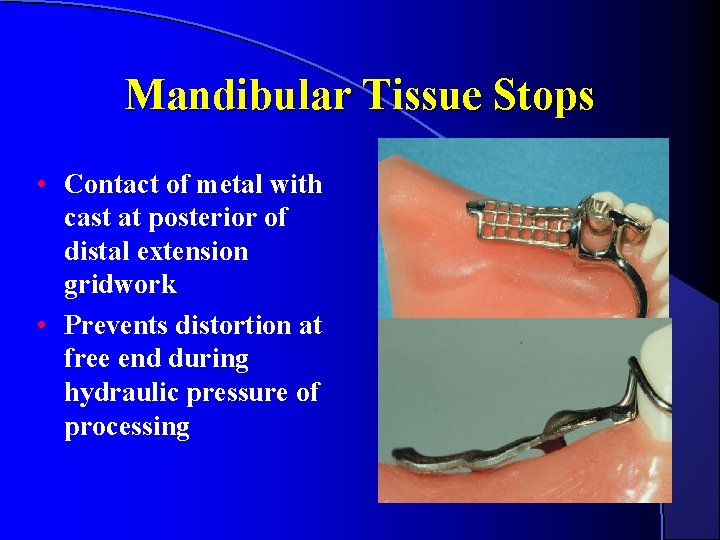 Mandibular Tissue Stops

• Contact of metal with cast at posterior of distal extension gridwork

• Prevents distortion at free end during hydraulic pressure of processing